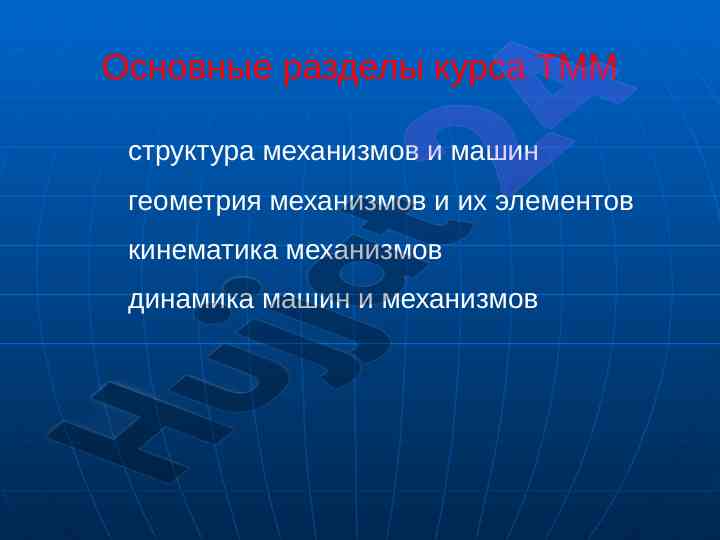 Основные разделы курса ТММ

структура механизмов и машин

геометрия механизмов и их элементов

кинематика механизмов

динамика машин и механизмов

Hujjat24